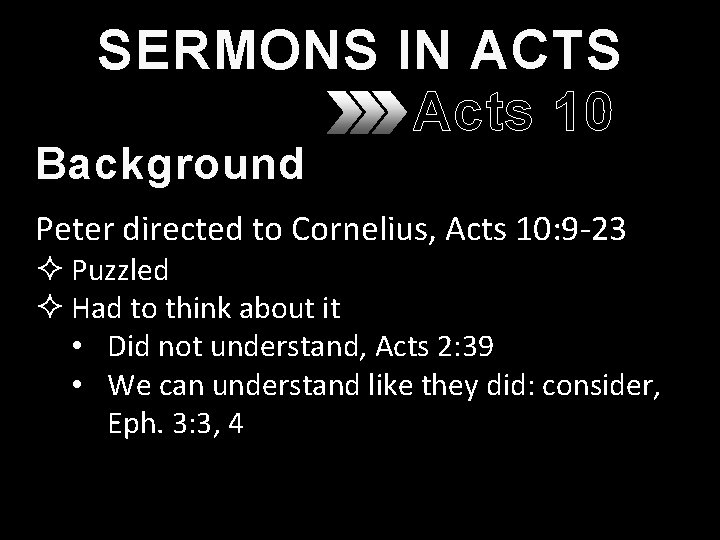 SERMONS IN ACTS

Acts 10

Background

Peter directed to Cornelius, Acts 10:9-23

✧ Puzzled

✧ Had to think about it

• Did not understand, Acts 2:39

• We can understand like they did: consider, Eph. 3:3, 4